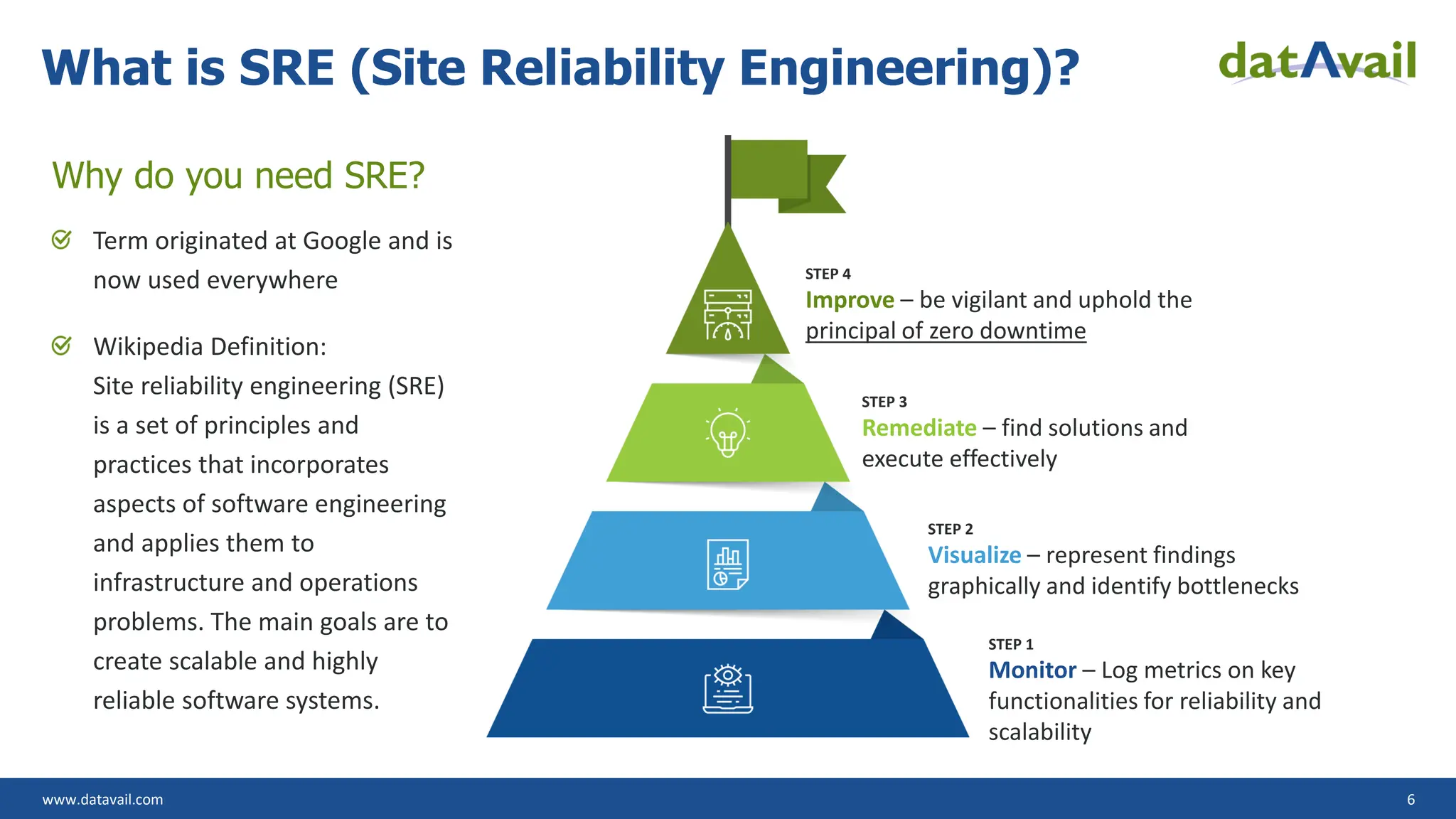 What is SRE (Site Reliability Engineering)?

datAvail

Why do you need SRE?

Term originated at Google and is now used everywhere

Wikipedia Definition:
Site reliability engineering (SRE) is a set of principles and practices that incorporates aspects of software engineering and applies them to infrastructure and operations problems. The main goals are to create scalable and highly reliable software systems.

STEP 4
Improve – be vigilant and uphold the principal of zero downtime

STEP 3
Remediate – find solutions and execute effectively

STEP 2
Visualize – represent findings graphically and identify bottlenecks

STEP 1
Monitor – Log metrics on key functionalities for reliability and scalability

www.datavail.com

6